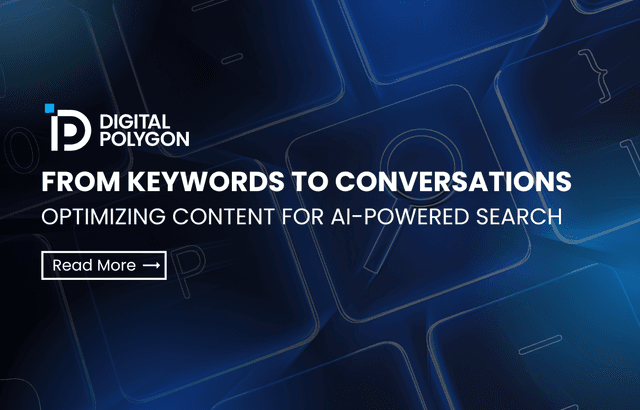 DIGITAL POLYGON

FROM KEYWORDS TO CONVERSATIONS

OPTIMIZING CONTENT FOR AI-POWERED SEARCH

Read More ⟶